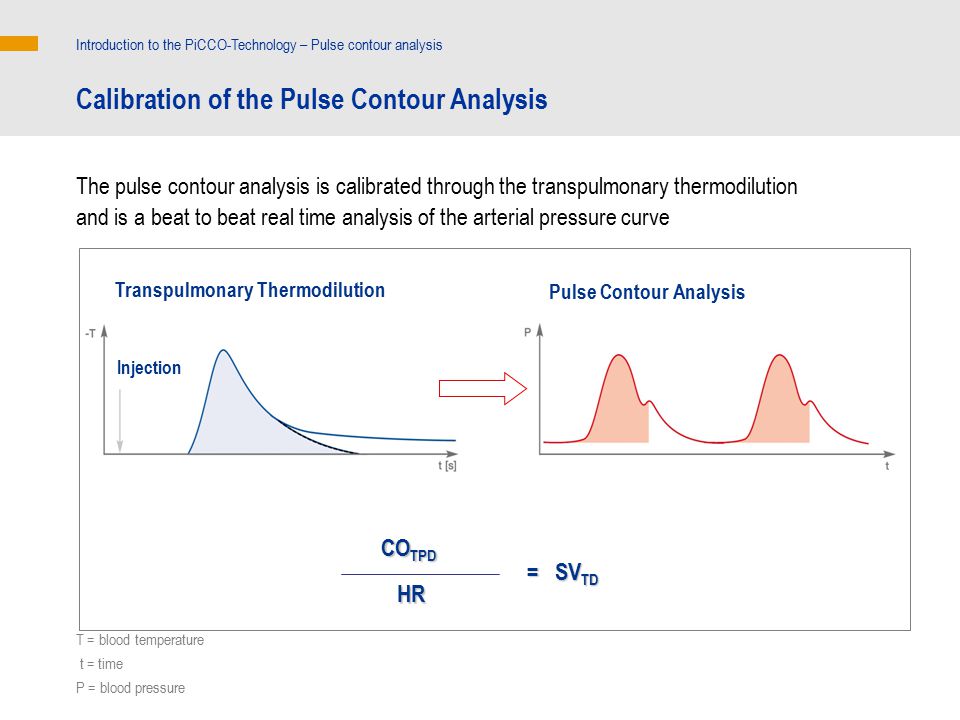 Introduction to the PiCCO-Technology – Pulse contour analysis

Calibration of the Pulse Contour Analysis

The pulse contour analysis is calibrated through the transpulmonary thermodilution and is a beat to beat real time analysis of the arterial pressure curve

Transpulmonary Thermodilution

-T

Injection

t [s]

Pulse Contour Analysis

P

t

$\frac{CO_{TPD}}{HR} = SV_{TD}$

T = blood temperature

t = time

P = blood pressure